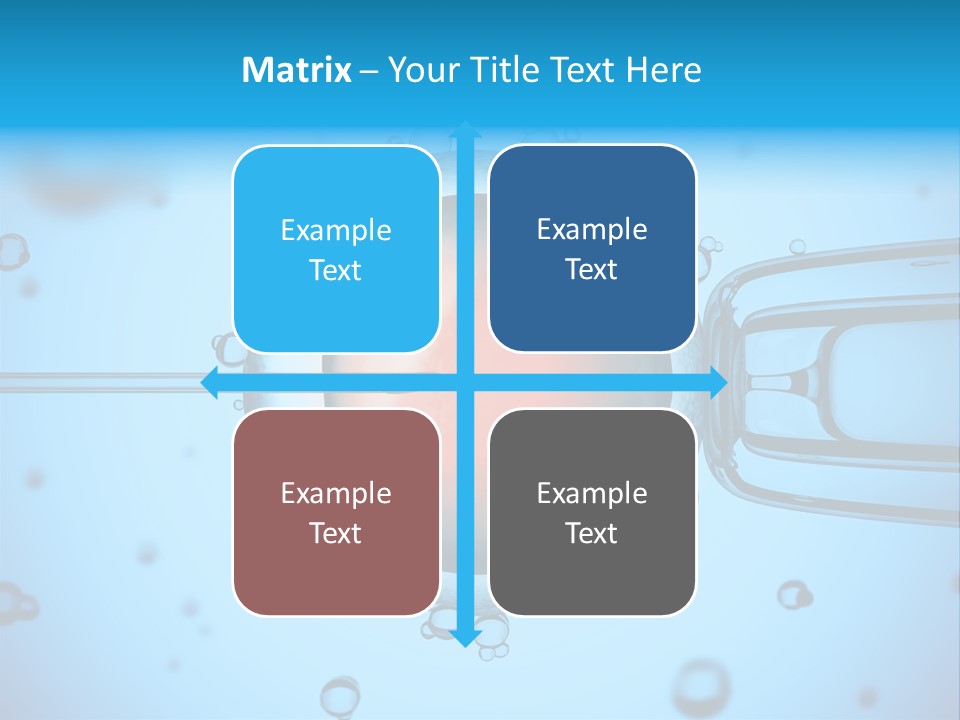 Matrix – Your Title Text Here

Example Text

Example Text

Example Text

Example Text